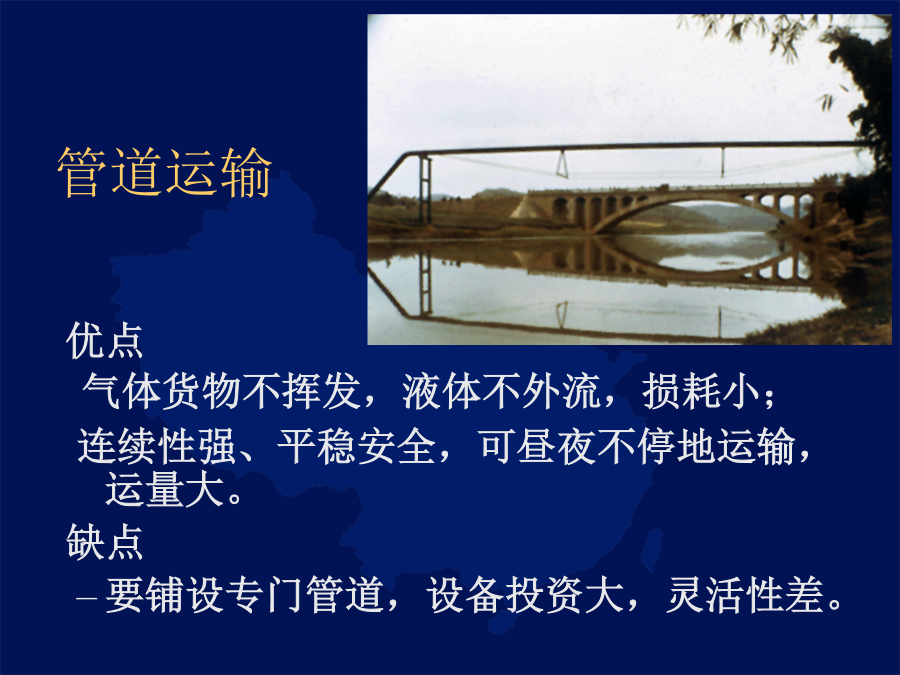 管道运输

优点

气体货物不挥发，液体不外流，损耗小；

连续性强、平稳安全，可昼夜不停地运输，运量大。

缺点

– 要铺设专门管道，设备投资大，灵活性差。